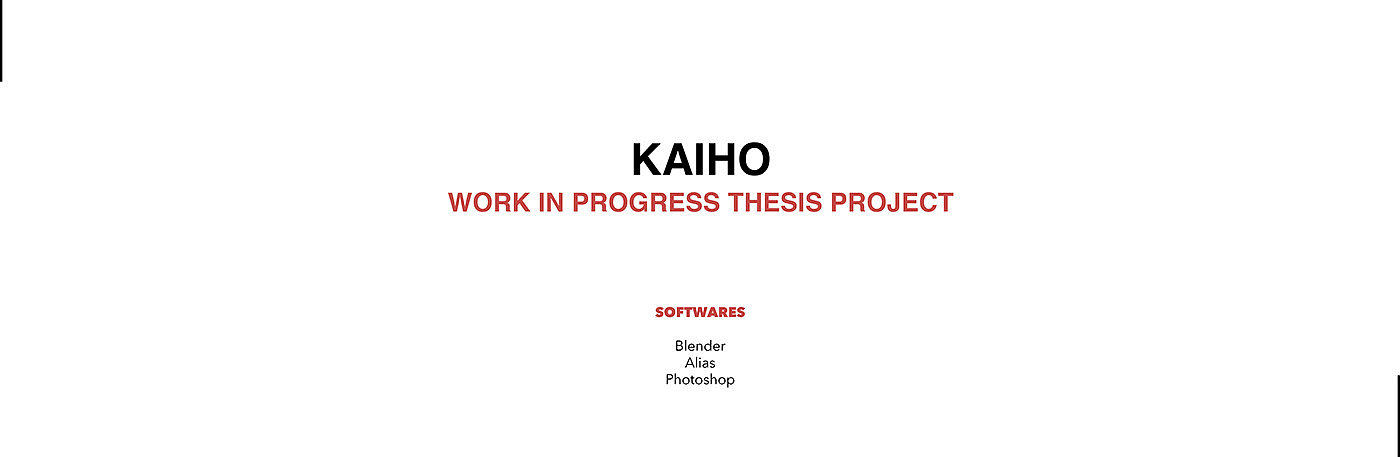 KAIHO
WORK IN PROGRESS THESIS PROJECT

SOFTWARES

Blender
Alias
Photoshop